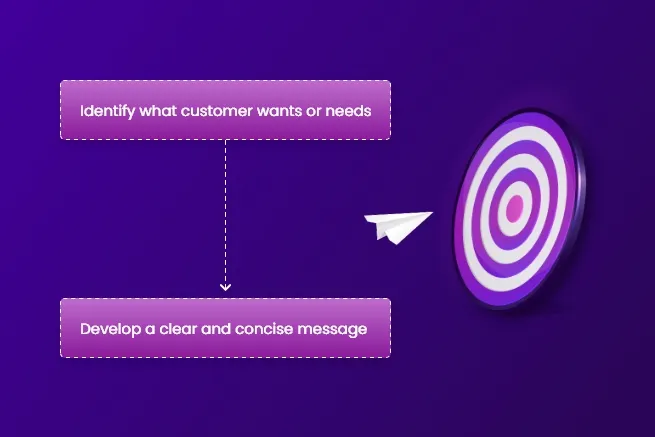 Identify what customer wants or needs

Develop a clear and concise message